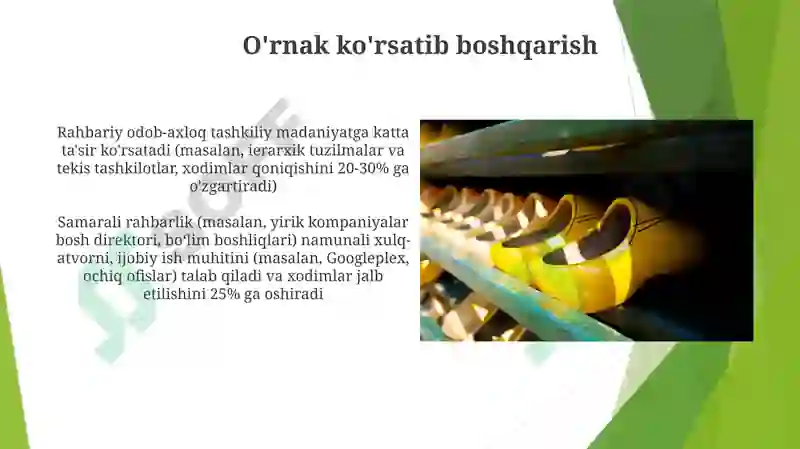 O'rnak ko'rsatib boshqarish

Rahbariy odob-axloq tashkiliy madaniyatga katta ta'sir ko'rsatadi (masalan, ierarxik tuzilmalar va tekis tashkilotlar, xodimlar qoniqishini 20-30% ga o'zgartiradi)

Samarali rahbarlik (masalan, yirik kompaniyalar bosh direktori, bo'lim boshliqlari) namunali xulq-atvorni, ijobiy ish muhitini (masalan, Googleplex, ochiq ofislar) talab qiladi va xodimlar jalb etilishini 25% ga oshiradi